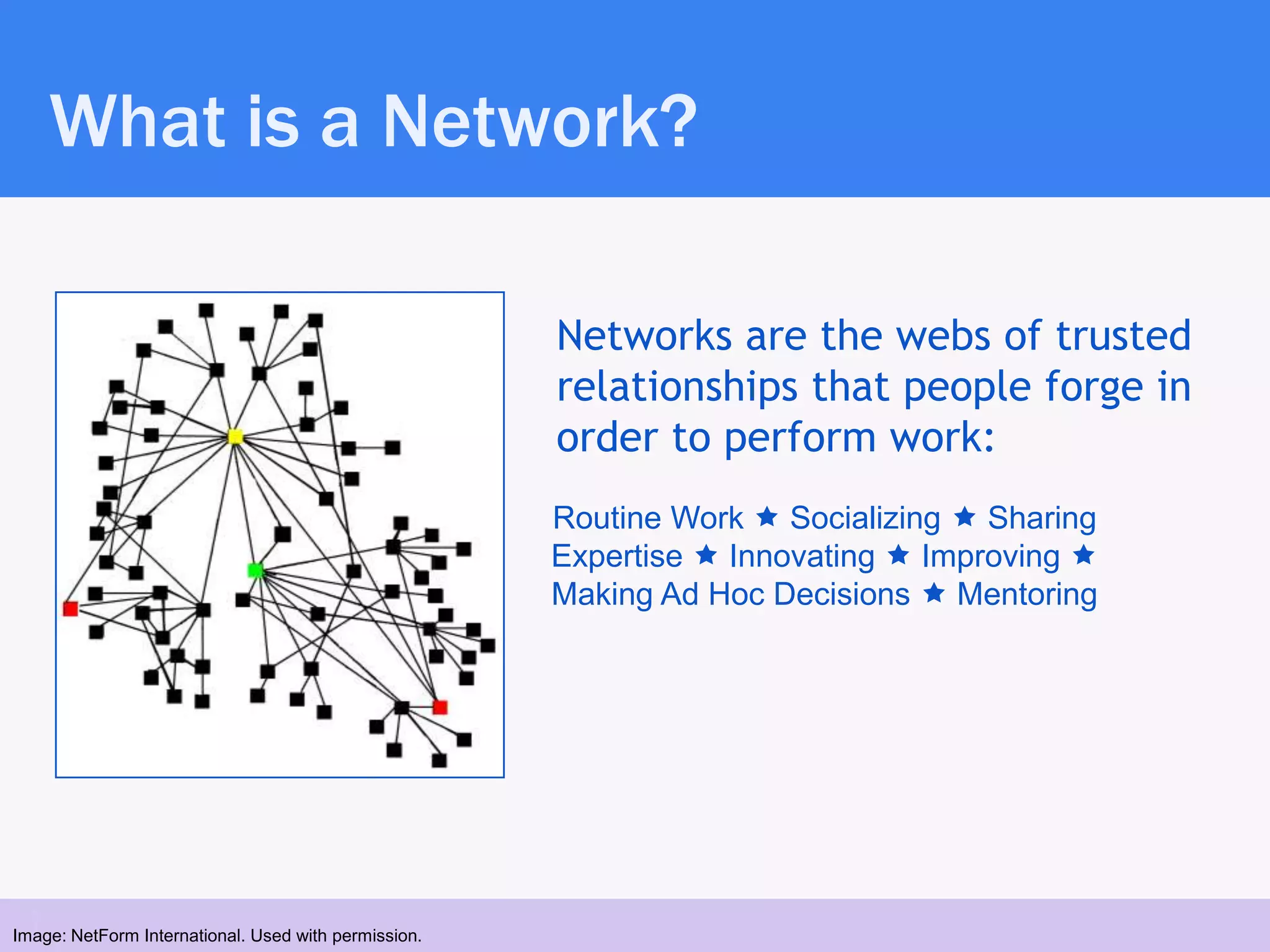 What is a Network?

Networks are the webs of trusted relationships that people forge in order to perform work:

Routine Work ★ Socializing ★ Sharing Expertise ★ Innovating ★ Improving ★ Making Ad Hoc Decisions ★ Mentoring

Image: NetForm International. Used with permission.